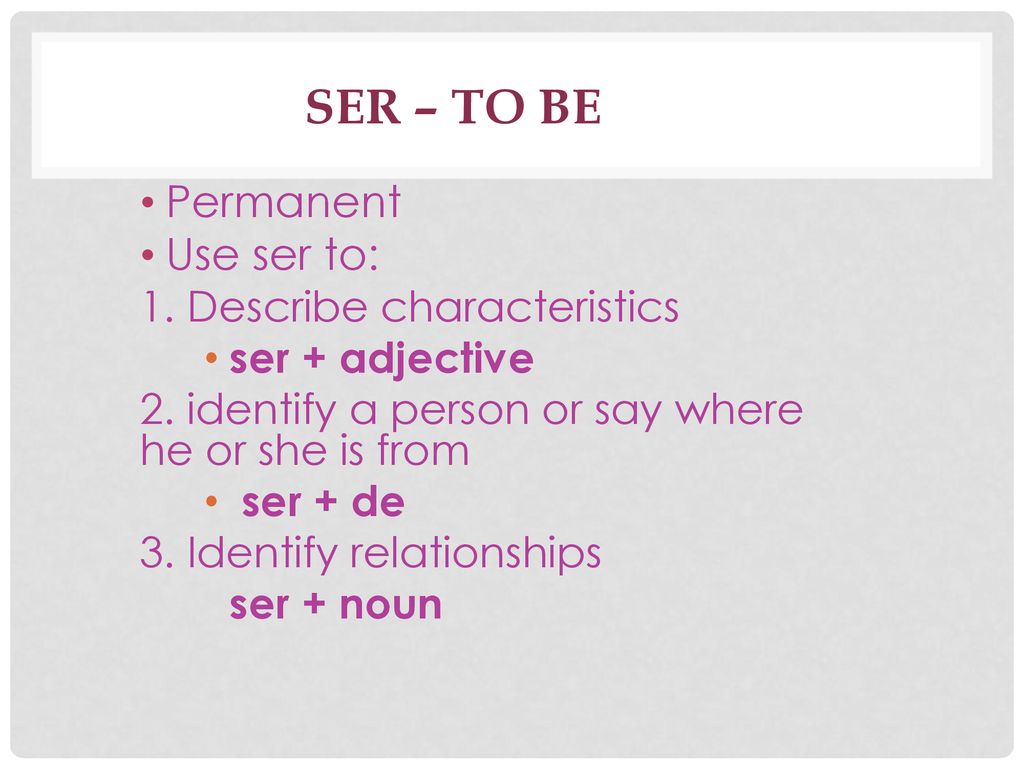 SER – TO BE

• Permanent
• Use ser to:
1. Describe characteristics
• ser + adjective
2. identify a person or say where he or she is from
• ser + de
3. Identify relationships
ser + noun